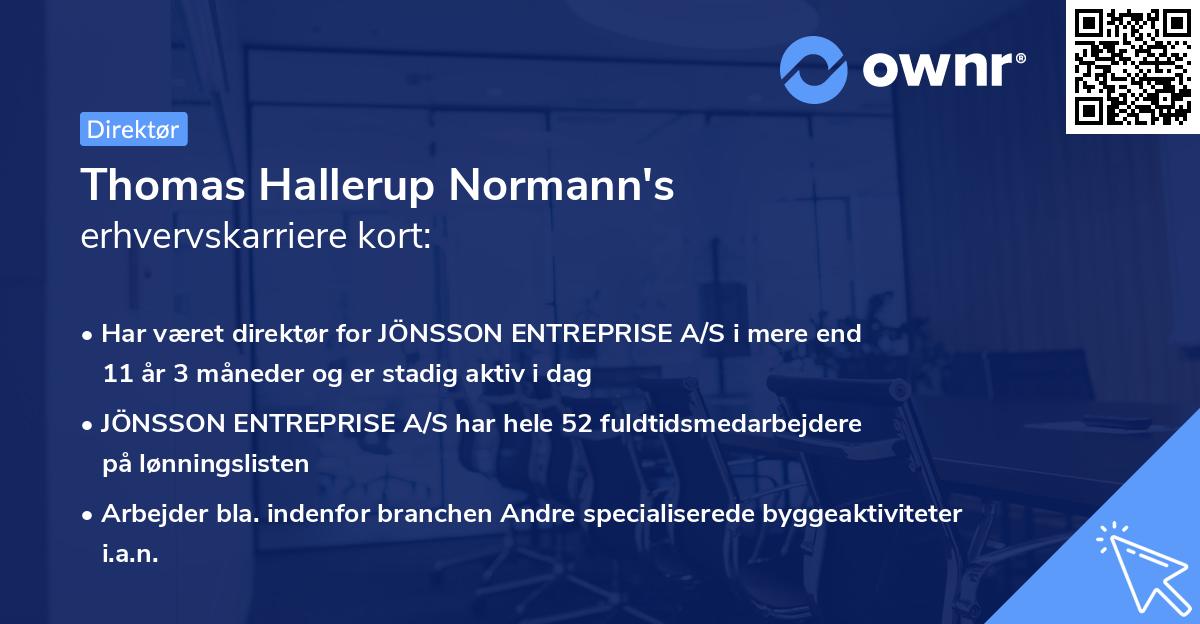 ownr®

Direktør

Thomas Hallerup Normann's
erhvervskarriere kort:

• Har været direktør for JÖNSSON ENTREPRISE A/S i mere end 11 år 3 måneder og er stadig aktiv i dag
• JÖNSSON ENTREPRISE A/S har hele 52 fuldtidsmedarbejdere på lønningslisten
• Arbejder bla. indenfor branchen Andre specialiserede byggeaktiviteter i.a.n.